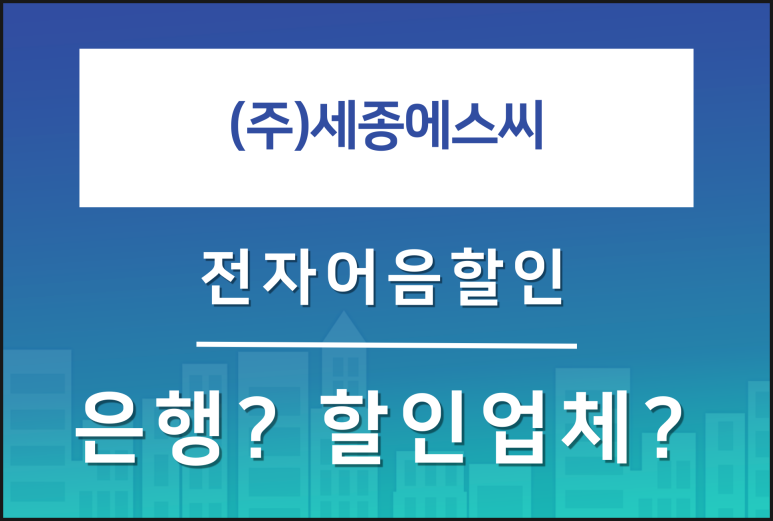 (주)세종에스씨

전자어음할인

은행? 할인업체?